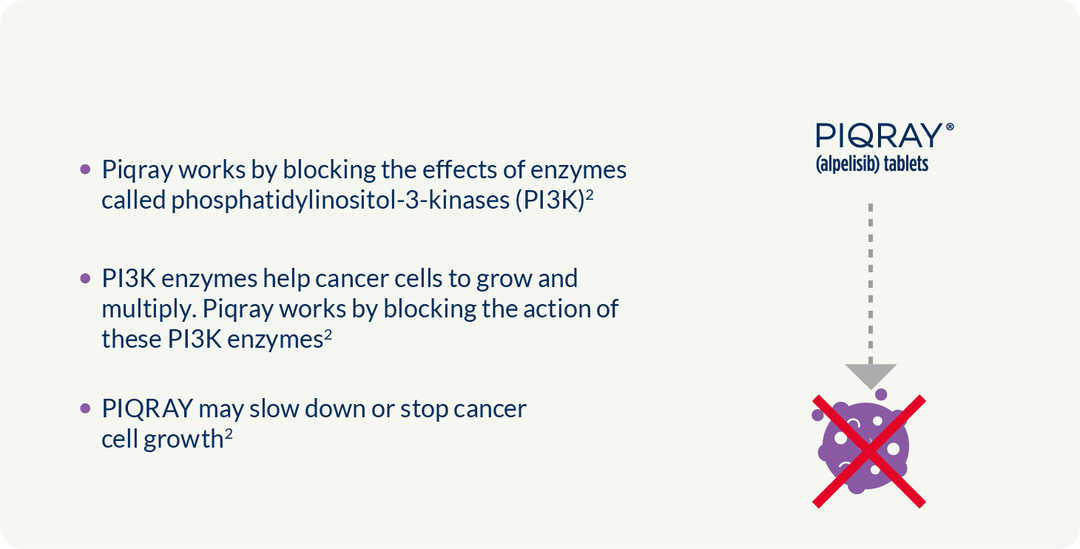 • Piqray works by blocking the effects of enzymes called phosphatidylinositol-3-kinases (PI3K)$^2$

• PI3K enzymes help cancer cells to grow and multiply. Piqray works by blocking the action of these PI3K enzymes$^2$

• PIQRAY may slow down or stop cancer cell growth$^2$

PIQRAY®
(alpelisib) tablets